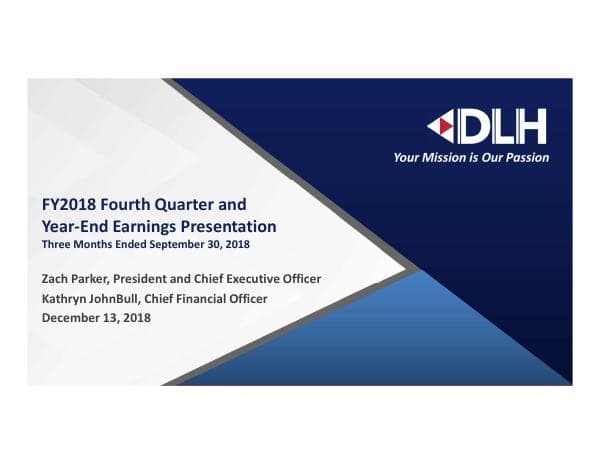 DLH
Your Mission is Our Passion

FY2018 Fourth Quarter and Year-End Earnings Presentation
Three Months Ended September 30, 2018

Zach Parker, President and Chief Executive Officer
Kathryn JohnBull, Chief Financial Officer
December 13, 2018